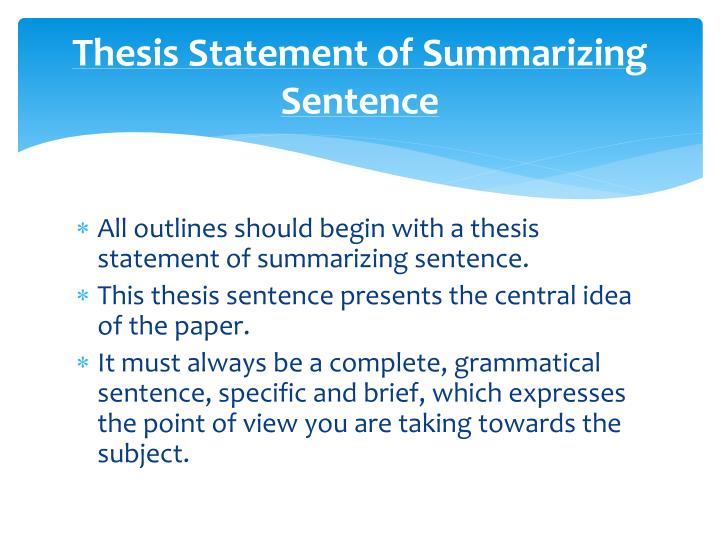 Thesis Statement of Summarizing Sentence

* All outlines should begin with a thesis statement of summarizing sentence.
* This thesis sentence presents the central idea of the paper.
* It must always be a complete, grammatical sentence, specific and brief, which expresses the point of view you are taking towards the subject.